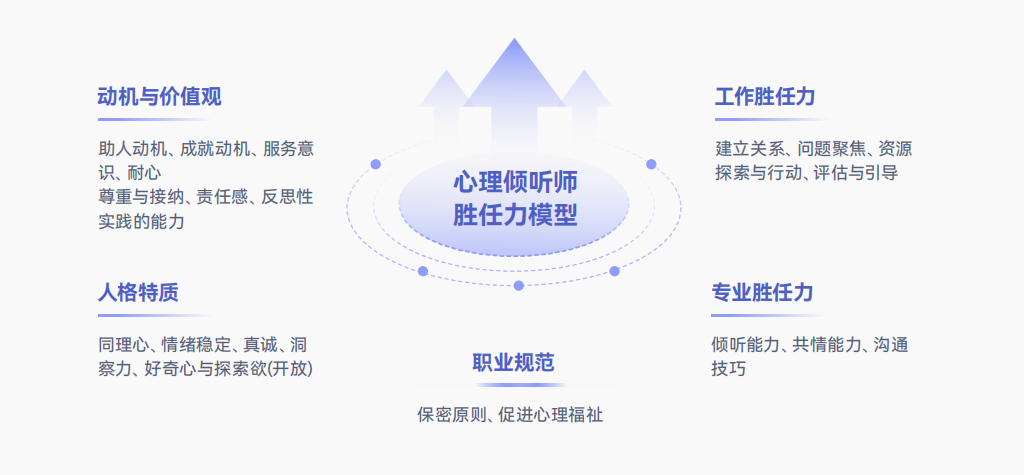 动机与价值观

助人动机、成就动机、服务意识、耐心
尊重与接纳、责任感、反思性实践的能力

人格特质

同理心、情绪稳定、真诚、洞察力、好奇心与探索欲(开放)

心理倾听师
胜任力模型

职业规范

保密原则、促进心理福祉

工作胜任力

建立关系、问题聚焦、资源探索与行动、评估与引导

专业胜任力

倾听能力、共情能力、沟通技巧